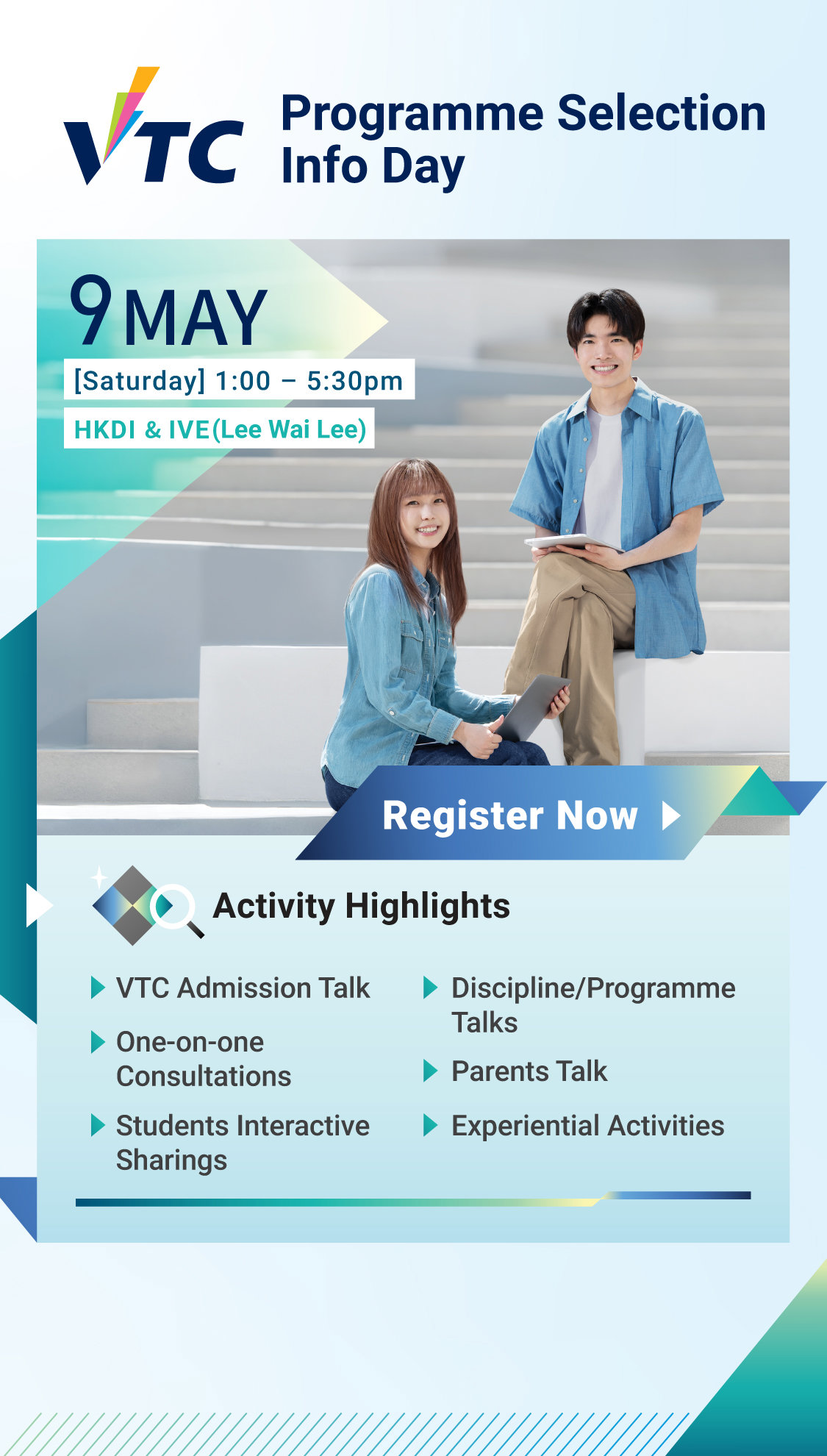 VTC

Programme Selection Info Day

9 MAY

[Saturday] 1:00 – 5:30pm

HKDI & IVE(Lee Wai Lee)

Register Now

Activity Highlights

VTC Admission Talk

One-on-one Consultations

Students Interactive Sharings

Discipline/Programme Talks

Parents Talk

Experiential Activities